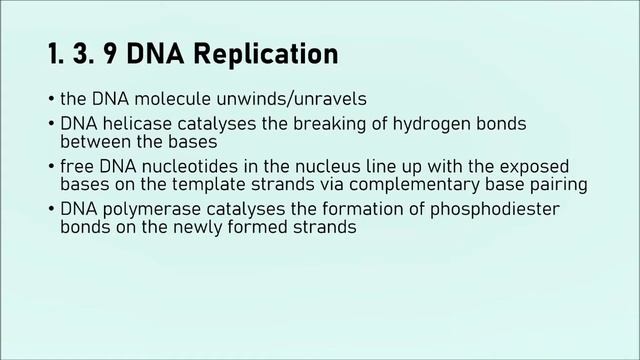 1. 3. 9 DNA Replication

• the DNA molecule unwinds/unravels
• DNA helicase catalyses the breaking of hydrogen bonds between the bases
• free DNA nucleotides in the nucleus line up with the exposed bases on the template strands via complementary base pairing
• DNA polymerase catalyses the formation of phosphodiester bonds on the newly formed strands